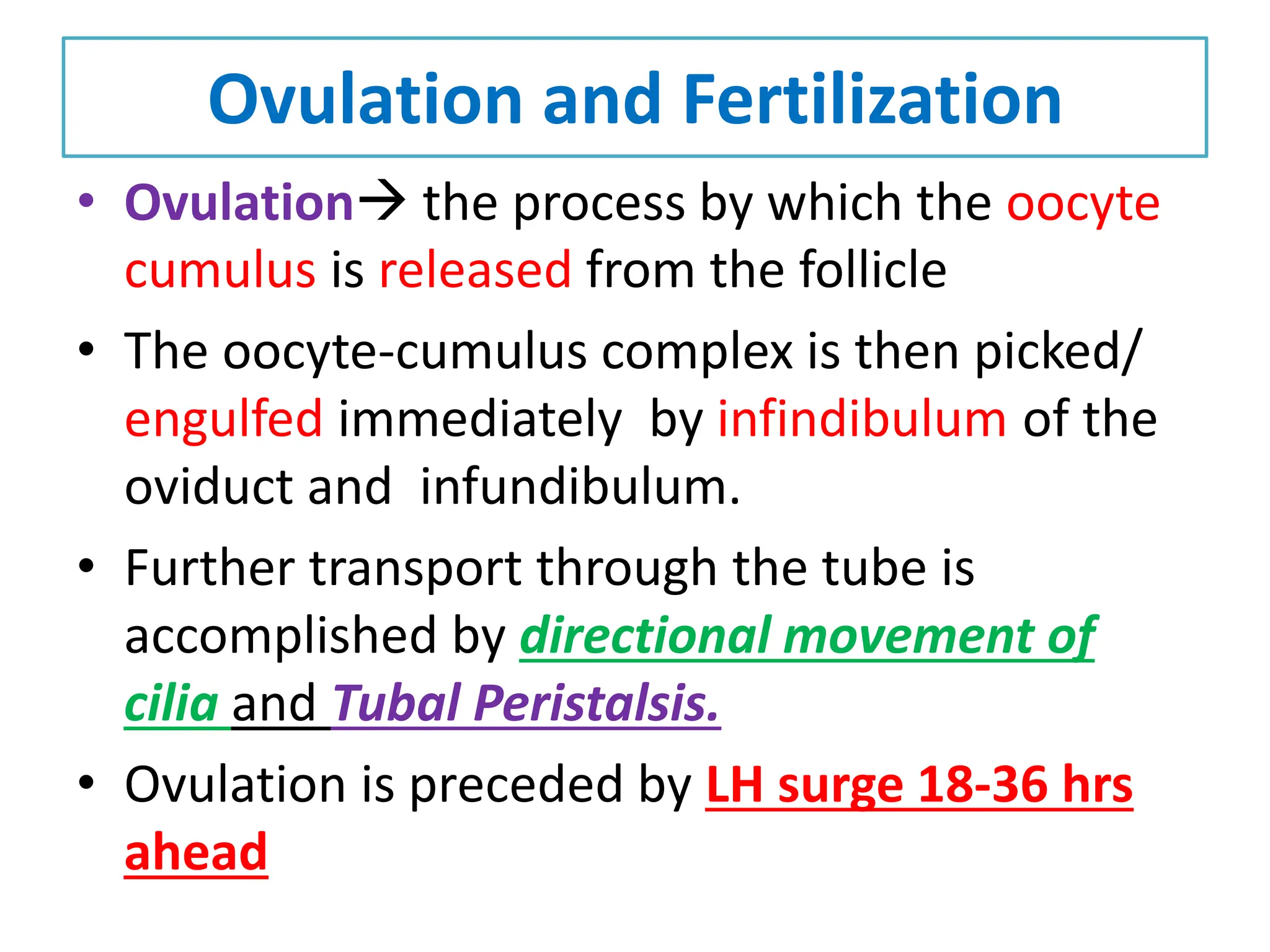 Ovulation and Fertilization

• Ovulation→ the process by which the oocyte cumulus is released from the follicle

• The oocyte-cumulus complex is then picked/ engulfed immediately by infindibulum of the oviduct and infundibulum.

• Further transport through the tube is accomplished by directional movement of cilia and Tubal Peristalsis.

• Ovulation is preceded by LH surge 18-36 hrs ahead